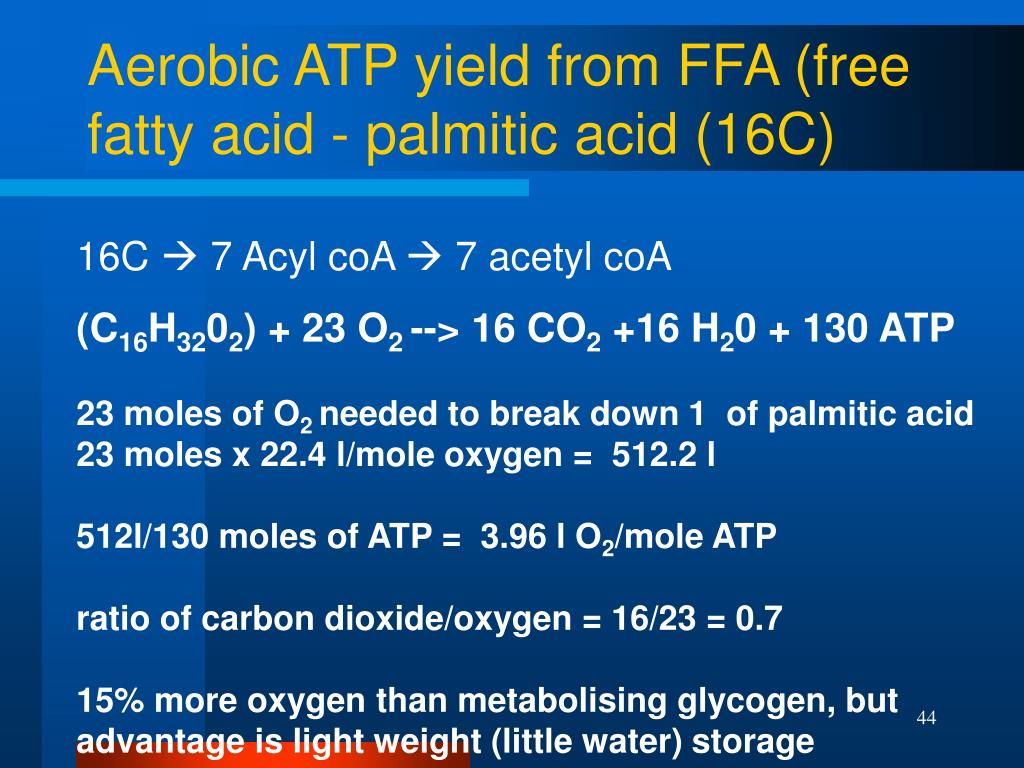 Aerobic ATP yield from FFA (free fatty acid - palmitic acid (16C)

16C → 7 Acyl coA → 7 acetyl coA

($C_{16}H_{32}0_2$) + 23 $O_2$ --> 16 $CO_2$ +16 $H_20$ + 130 ATP

23 moles of $O_2$ needed to break down 1 of palmitic acid
23 moles x 22.4 l/mole oxygen = 512.2 l

512l/130 moles of ATP = 3.96 l $O_2$/mole ATP

ratio of carbon dioxide/oxygen = 16/23 = 0.7

15% more oxygen than metabolising glycogen, but advantage is light weight (little water) storage

44